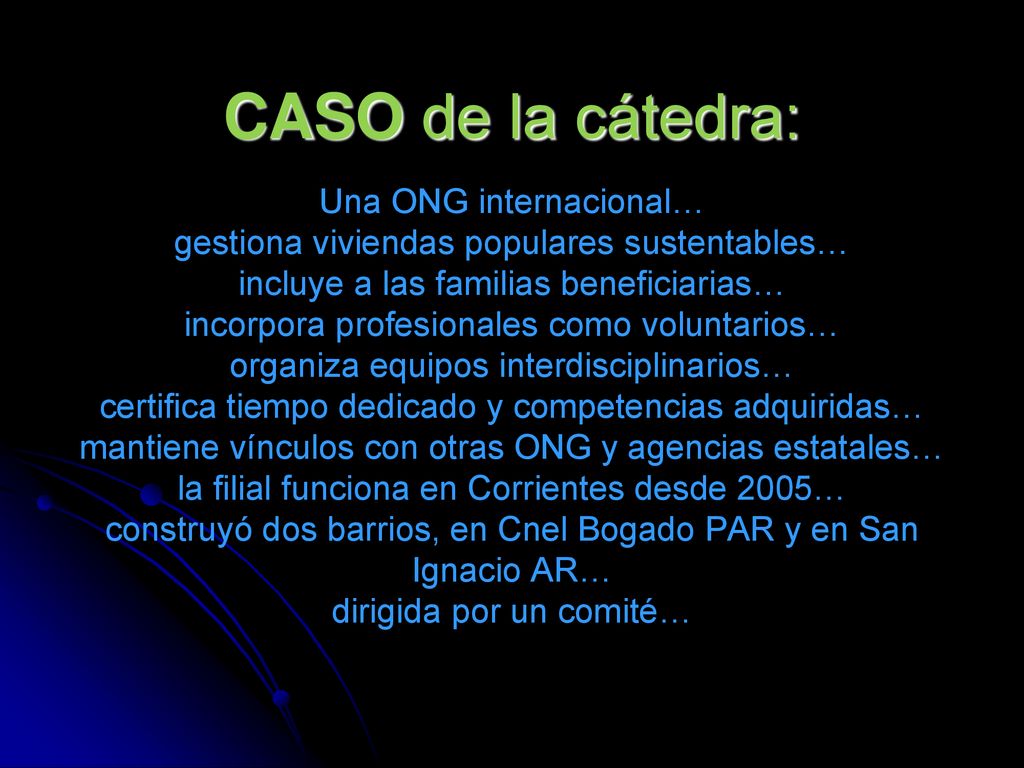 CASO de la cátedra:

Una ONG internacional…
gestiona viviendas populares sustentables…
incluye a las familias beneficiarias…
incorpora profesionales como voluntarios…
organiza equipos interdisciplinarios…
certifica tiempo dedicado y competencias adquiridas…
mantiene vínculos con otras ONG y agencias estatales…
la filial funciona en Corrientes desde 2005…
construyó dos barrios, en Cnel Bogado PAR y en San Ignacio AR…
dirigida por un comité…